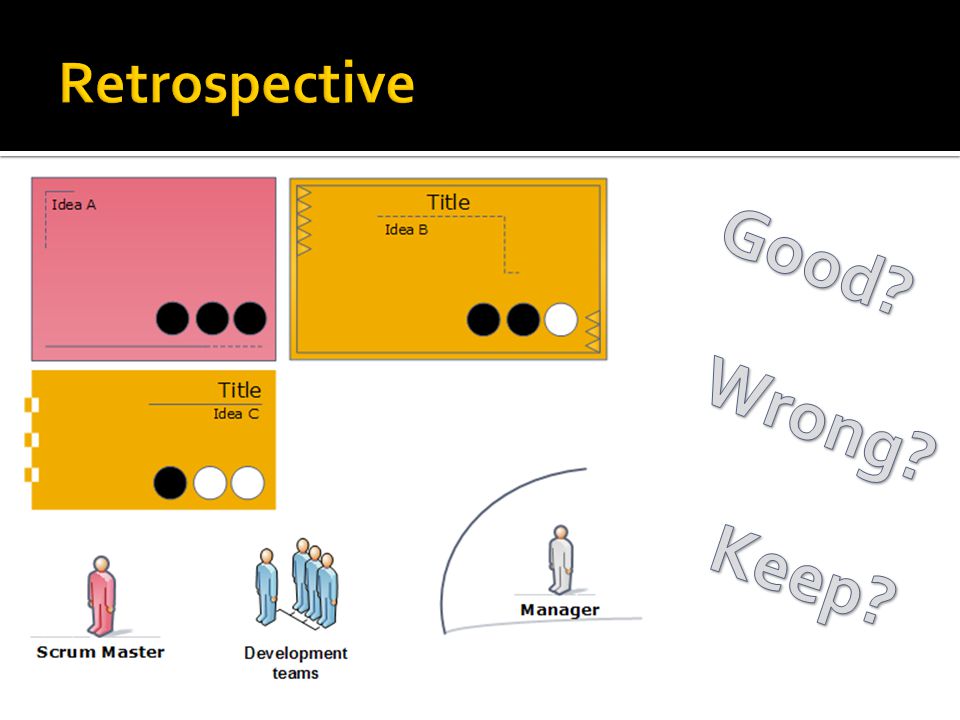 Retrospective

Idea A

Title
Idea B

Title
Idea C

Good?

Wrong?

Keep?

Scrum Master

Development teams

Manager